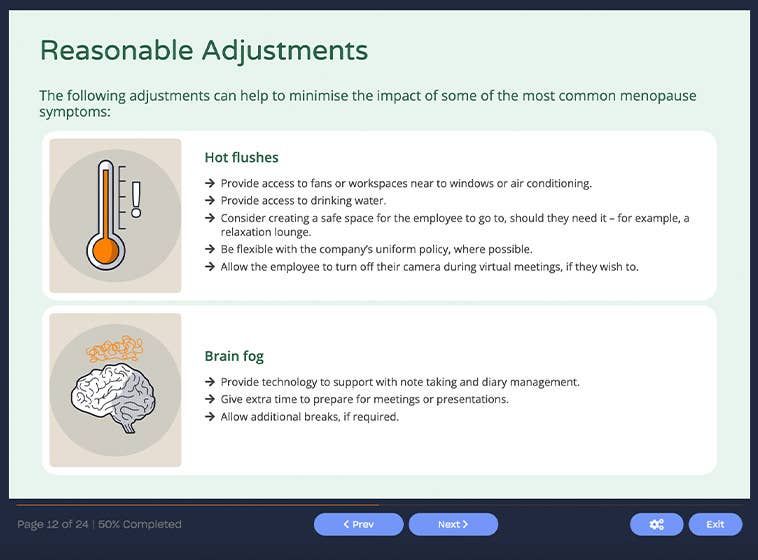 Reasonable Adjustments

The following adjustments can help to minimise the impact of some of the most common menopause symptoms:

Hot flushes

→ Provide access to fans or workspaces near to windows or air conditioning.
→ Provide access to drinking water.
→ Consider creating a safe space for the employee to go to, should they need it – for example, a relaxation lounge.
→ Be flexible with the company's uniform policy, where possible.
→ Allow the employee to turn off their camera during virtual meetings, if they wish to.

Brain fog

→ Provide technology to support with note taking and diary management.
→ Give extra time to prepare for meetings or presentations.
→ Allow additional breaks, if required.

Page 12 of 24 | 50% Completed

< Prev

Next >

Exit